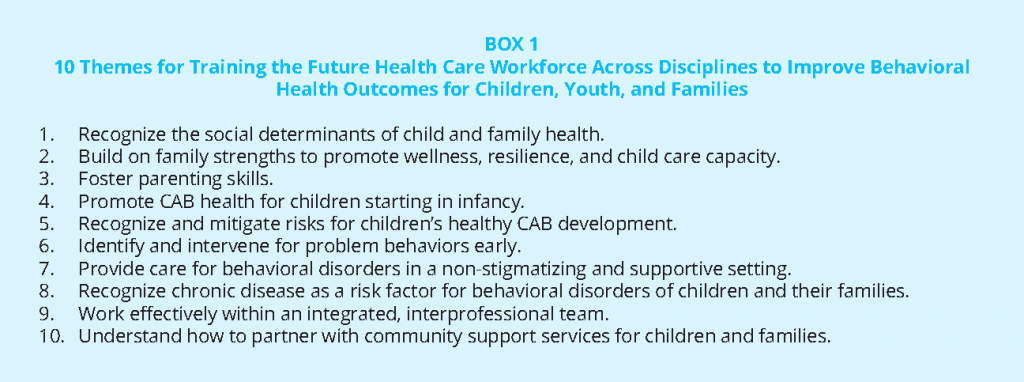 BOX 1
10 Themes for Training the Future Health Care Workforce Across Disciplines to Improve Behavioral Health Outcomes for Children, Youth, and Families

1. Recognize the social determinants of child and family health.
2. Build on family strengths to promote wellness, resilience, and child care capacity.
3. Foster parenting skills.
4. Promote CAB health for children starting in infancy.
5. Recognize and mitigate risks for children's healthy CAB development.
6. Identify and intervene for problem behaviors early.
7. Provide care for behavioral disorders in a non-stigmatizing and supportive setting.
8. Recognize chronic disease as a risk factor for behavioral disorders of children and their families.
9. Work effectively within an integrated, interprofessional team.
10. Understand how to partner with community support services for children and families.